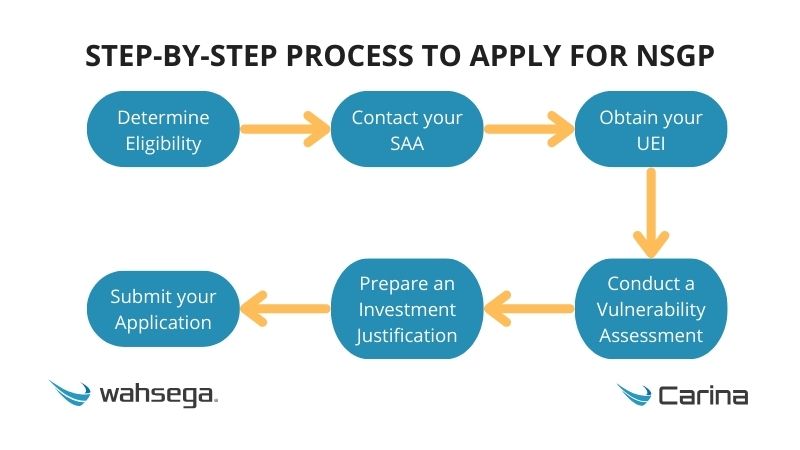 STEP-BY-STEP PROCESS TO APPLY FOR NSGP

Determine Eligibility

Contact your SAA

Obtain your UEI

Conduct a Vulnerability Assessment

Prepare an Investment Justification

Submit your Application

wahsega.

Carina